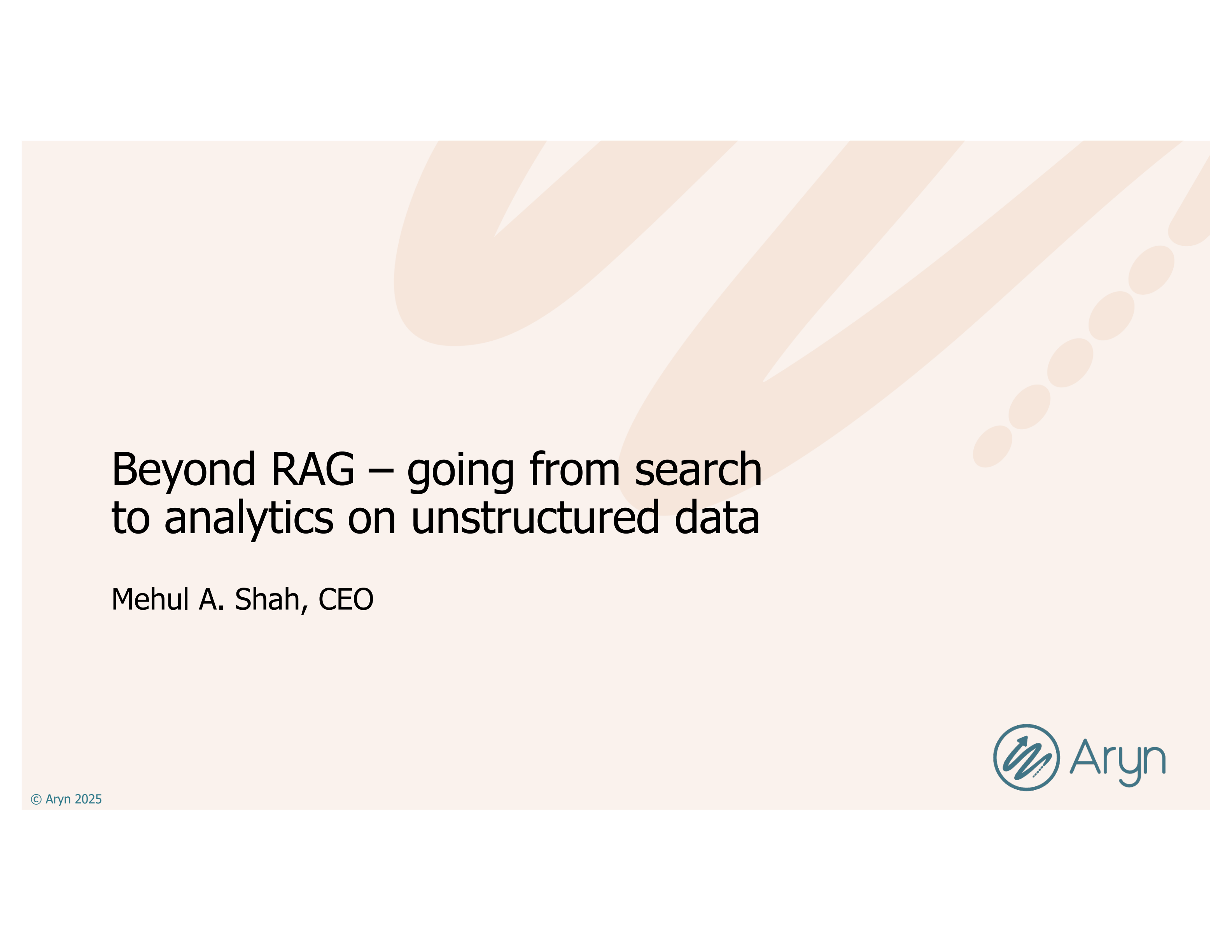 Beyond RAG – going from search to analytics on unstructured data

Mehul A. Shah, CEO

Aryn

© Aryn 2025